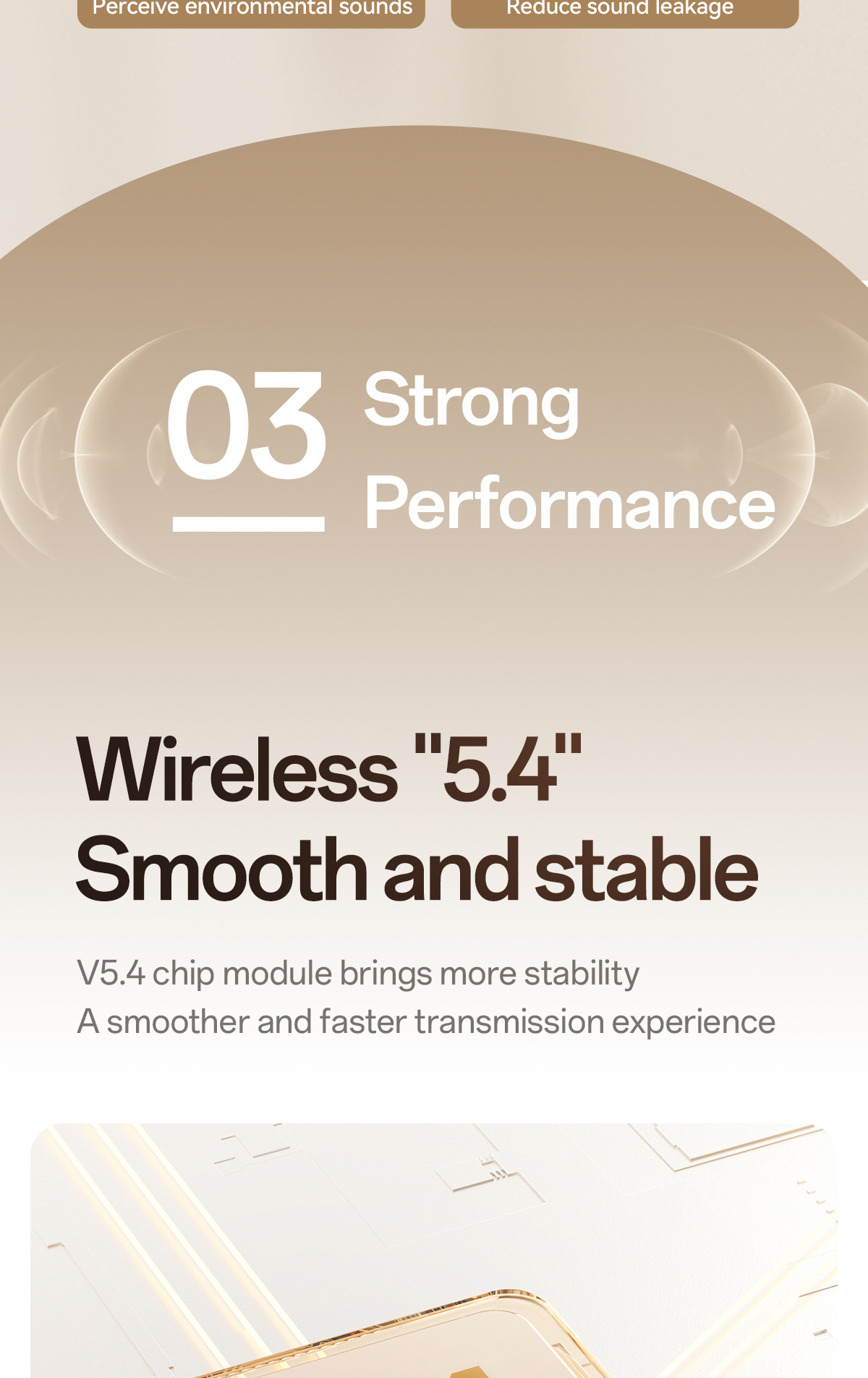 Perceive environmental sounds

Reduce sound leakage

03 Strong Performance

Wireless "5.4"
Smooth and stable

V5.4 chip module brings more stability
A smoother and faster transmission experience